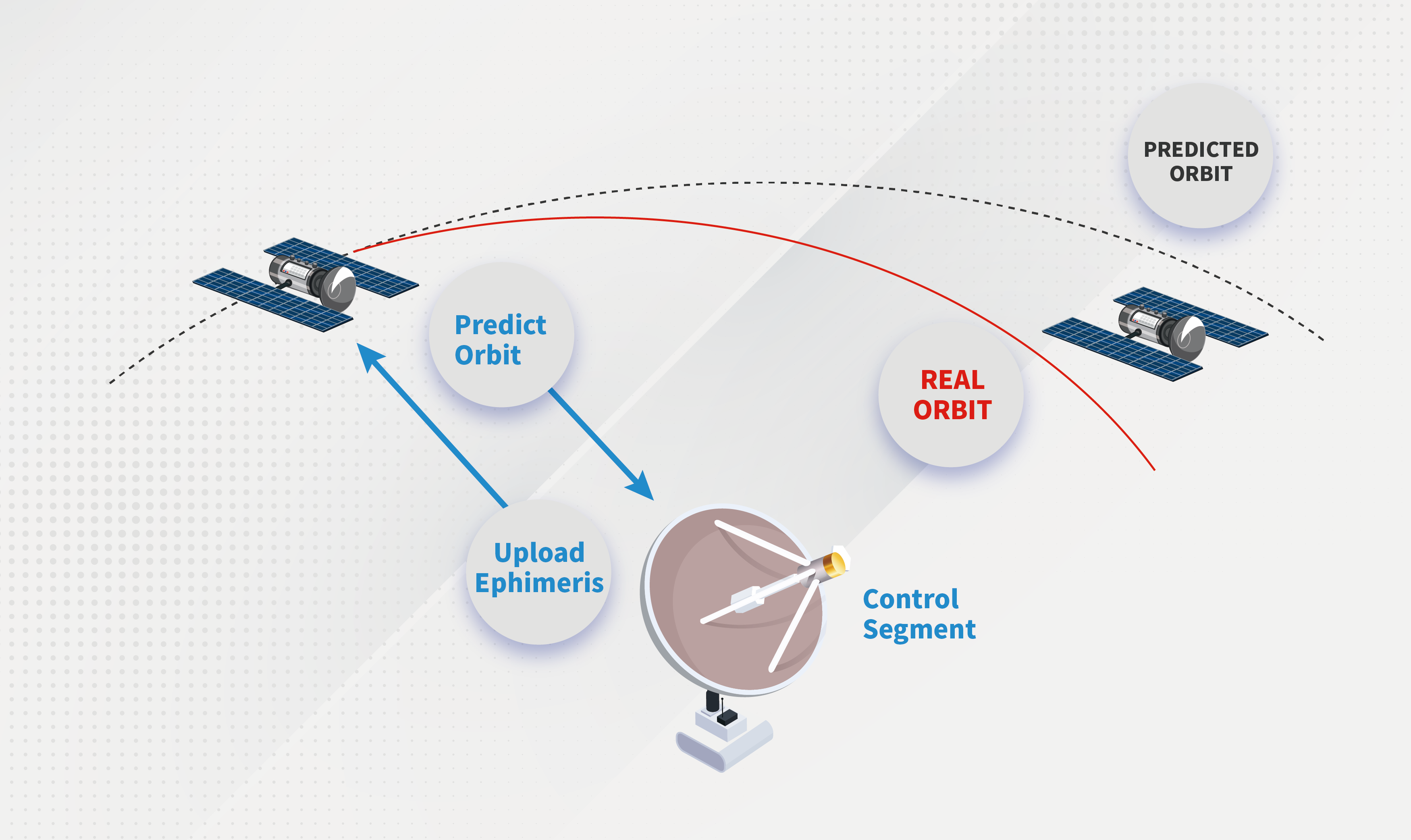 PREDICTED ORBIT

Predict Orbit

REAL ORBIT

Upload Ephimeris

Control Segment